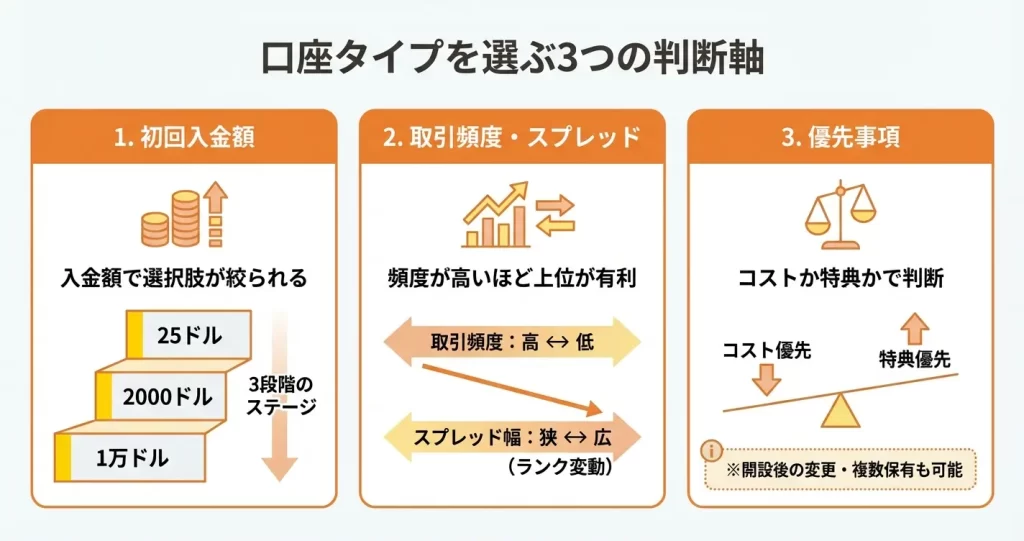 口座タイプを選ぶ3つの判断軸

1. 初回入金額

入金額で選択肢が絞られる

25ドル

2000ドル

1万ドル

3段階のステージ

2. 取引頻度・スプレッド

頻度が高いほど上位が有利

取引頻度：高 ↔ 低

スプレッド幅：狭 ↔ 広

（ランク変動）

3. 優先事項

コストか特典かで判断

コスト優先

特典優先

※開設後の変更・複数保有も可能